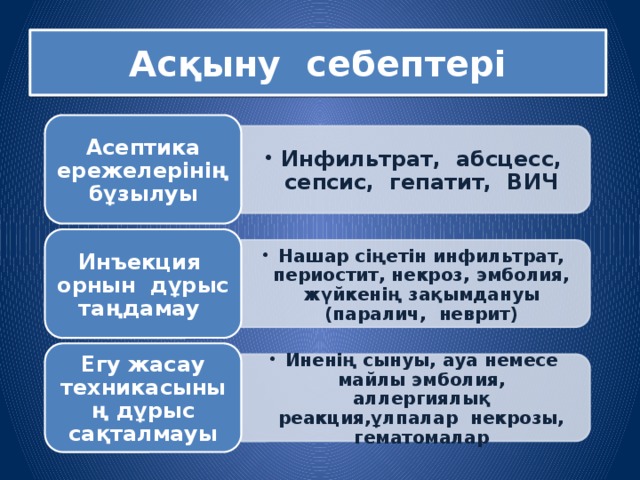 Асқыну себептері

Асептика ережелерінің бұзылуы

• Инфильтрат, абсцесс, сепсис, гепатит, ВИЧ

Инъекция орнын дұрыс таңдамау

• Нашар сіңетін инфильтрат, периостит, некроз, эмболия, жүйкенің зақымдануы (паралич, неврит)

Егу жасау техникасының дұрыс сақталмауы

• Иненің сынуы, ауа немесе майлы эмболия, аллергиялық реакция,ұлпалар некрозы, гематомалар